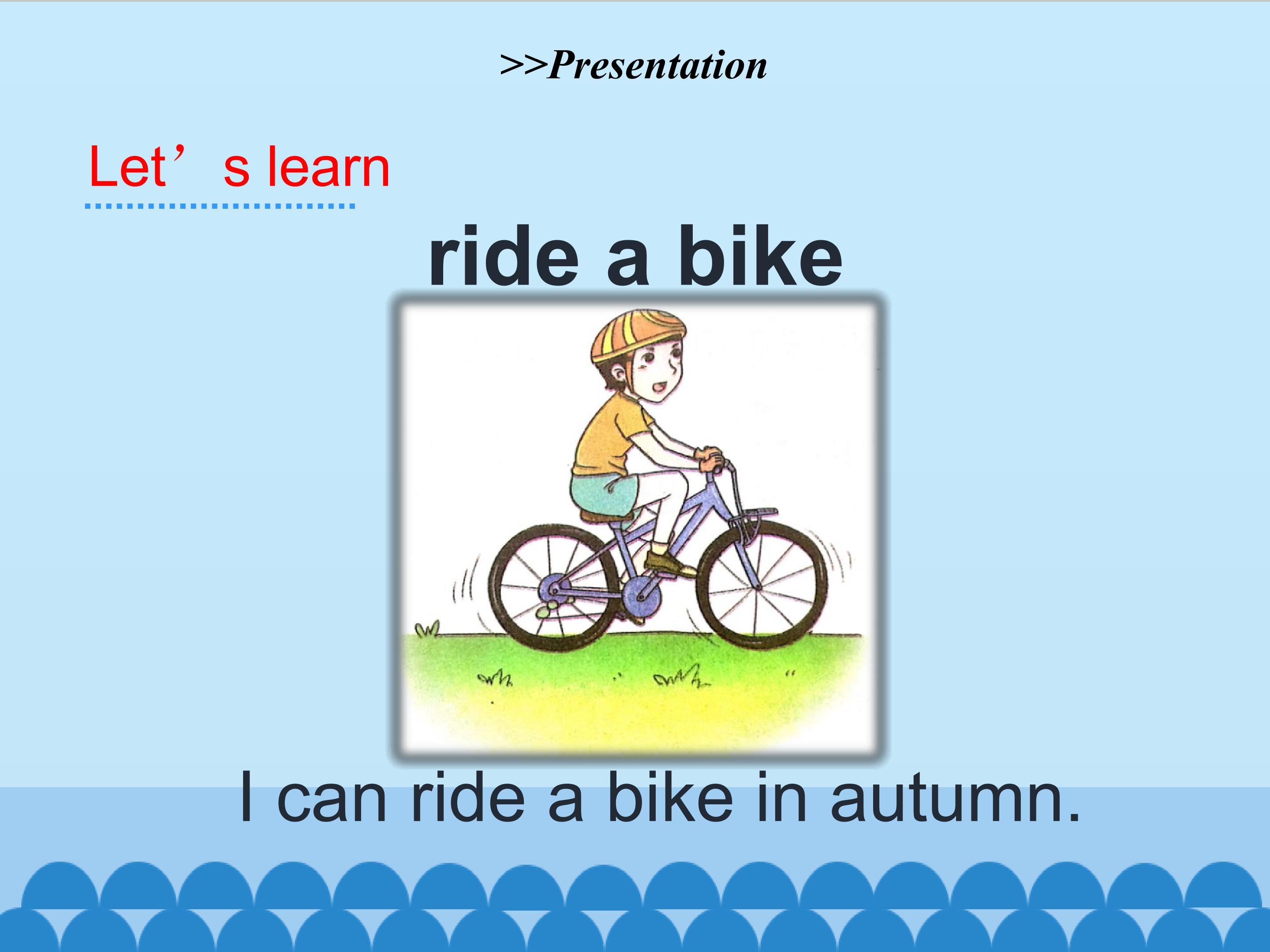 >>Presentation

Let’s learn

ride a bike

I can ride a bike in autumn.